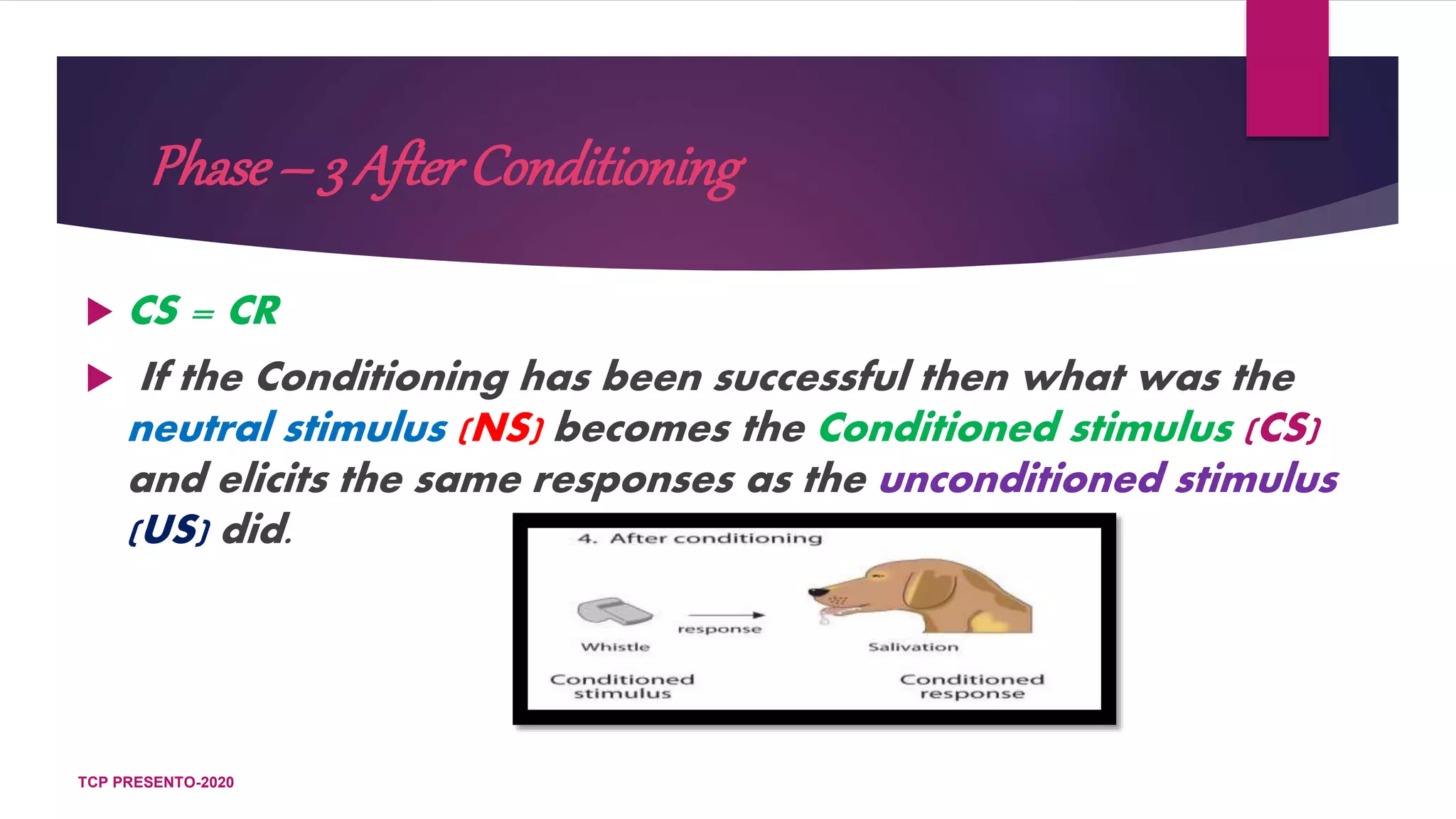 Phase – 3 After Conditioning

CS = CR

If the Conditioning has been successful then what was the neutral stimulus (NS) becomes the Conditioned stimulus (CS) and elicits the same responses as the unconditioned stimulus (US) did.

4. After conditioning

Whistle

response

Salivation

Conditioned stimulus

Conditioned response

TCP PRESENTO-2020